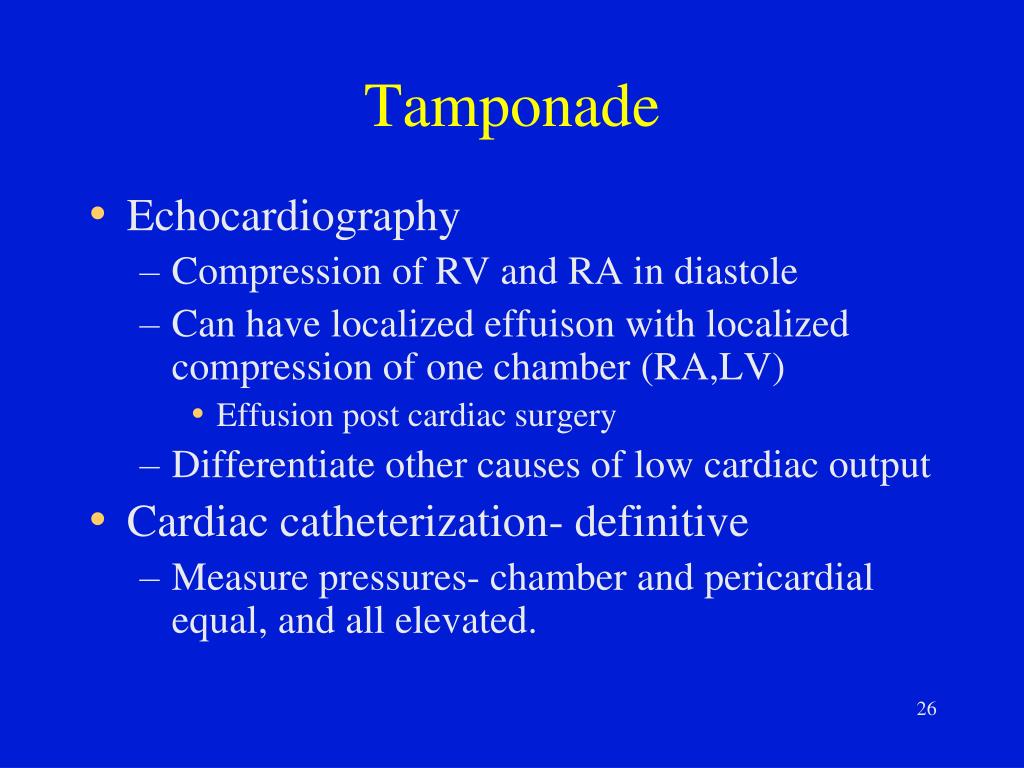 Tamponade

• Echocardiography
– Compression of RV and RA in diastole
– Can have localized effuison with localized compression of one chamber (RA,LV)
• Effusion post cardiac surgery
– Differentiate other causes of low cardiac output
• Cardiac catheterization- definitive
– Measure pressures- chamber and pericardial equal, and all elevated.

26